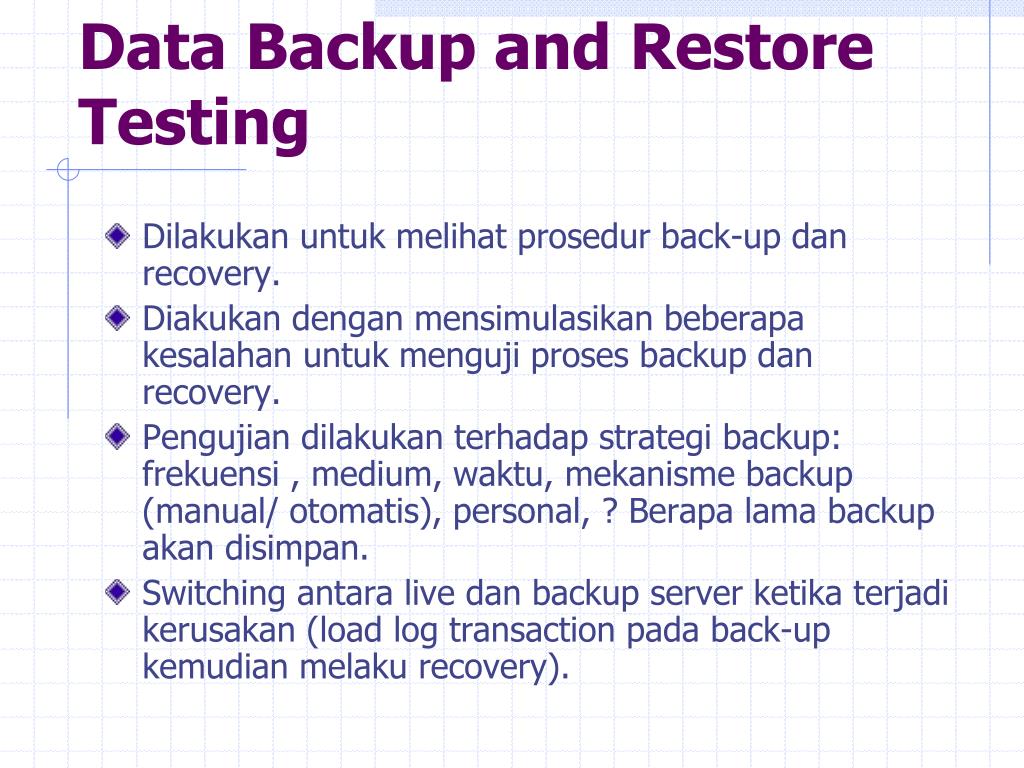 Data Backup and Restore Testing

Dilakukan untuk melihat prosedur back-up dan recovery.

Diakukan dengan mensimulasikan beberapa kesalahan untuk menguji proses backup dan recovery.

Pengujian dilakukan terhadap strategi backup: frekuensi , medium, waktu, mekanisme backup (manual/ otomatis), personal, ? Berapa lama backup akan disimpan.

Switching antara live dan backup server ketika terjadi kerusakan (load log transaction pada back-up kemudian melaku recovery).